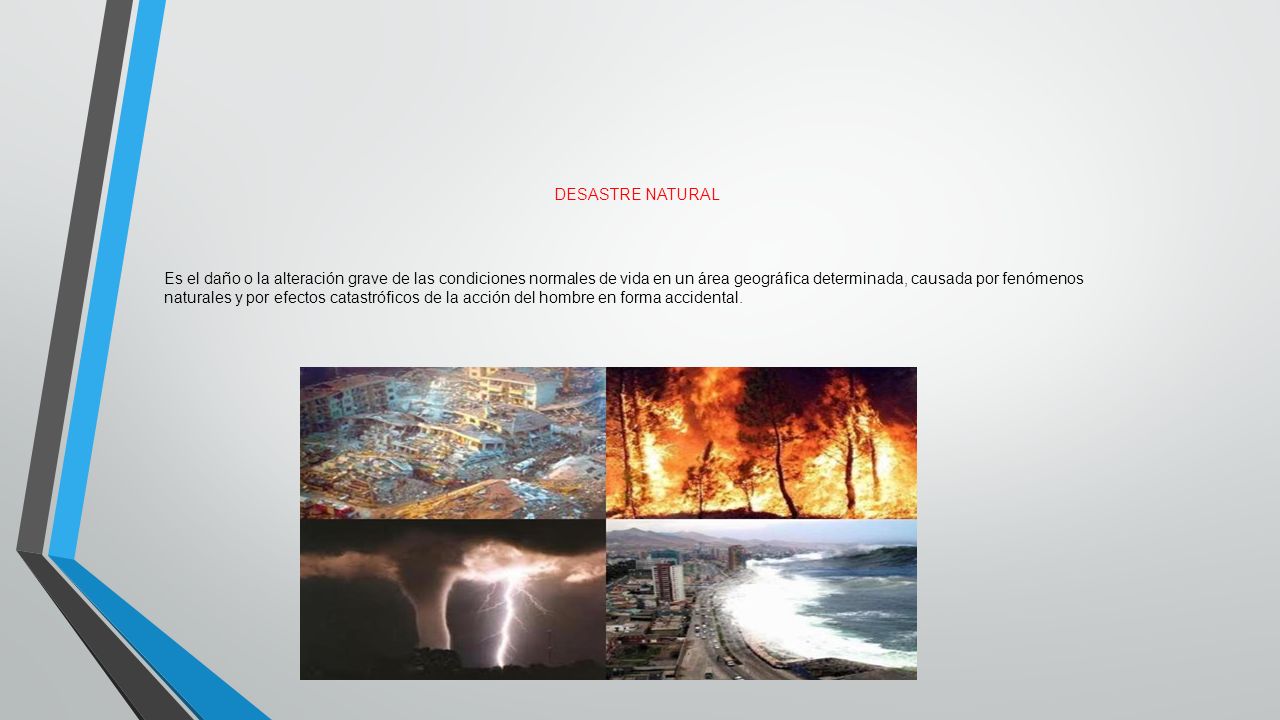 DESASTRE NATURAL

Es el daño o la alteración grave de las condiciones normales de vida en un área geográfica determinada, causada por fenómenos naturales y por efectos catastróficos de la acción del hombre en forma accidental.